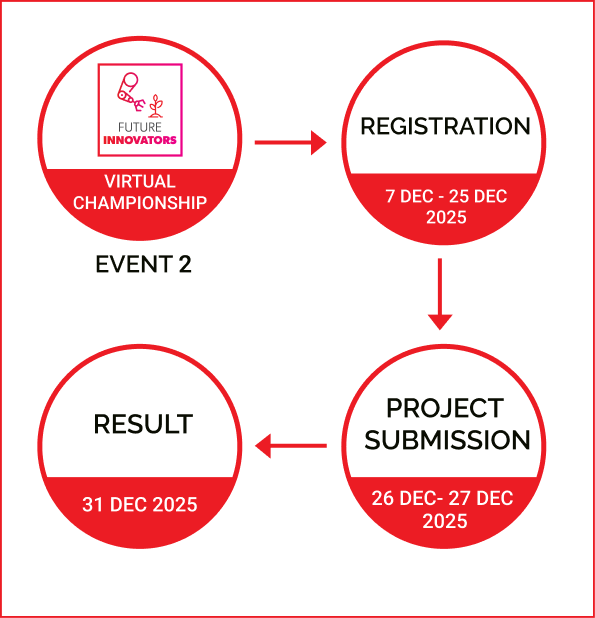 FUTURE
INNOVATORS

VIRTUAL CHAMPIONSHIP

EVENT 2

REGISTRATION

7 DEC - 25 DEC 2025

PROJECT SUBMISSION

26 DEC- 27 DEC 2025

RESULT

31 DEC 2025